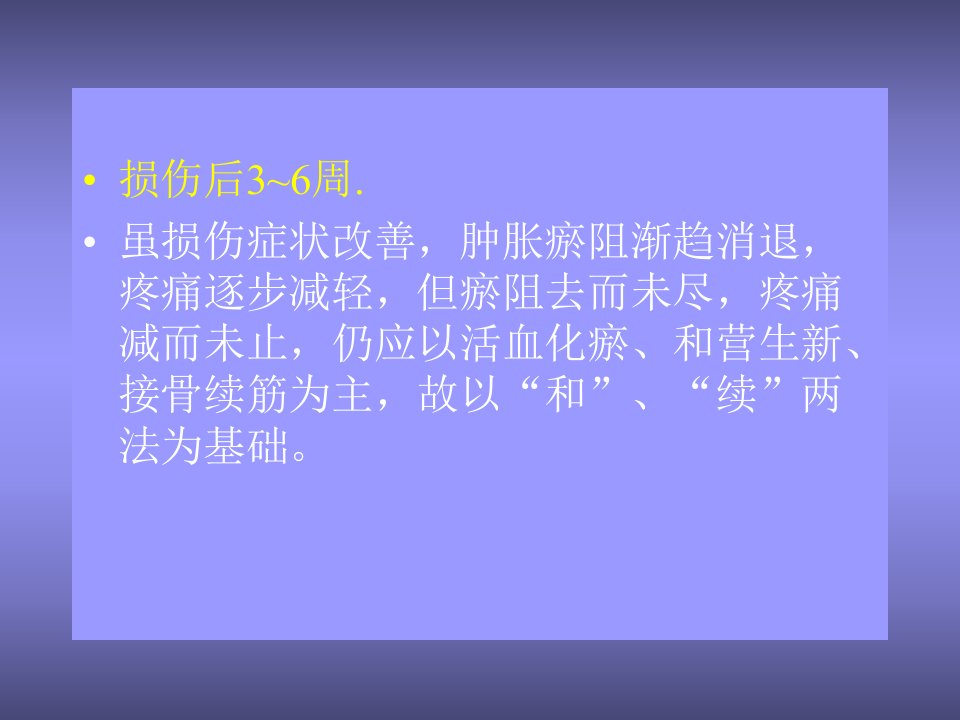 • 损伤后3~6周.

• 虽损伤症状改善，肿胀瘀阻渐趋消退，疼痛逐步减轻，但瘀阻去而未尽，疼痛减而未止，仍应以活血化瘀、和营生新、接骨续筋为主，故以“和”、“续”两法为基础。